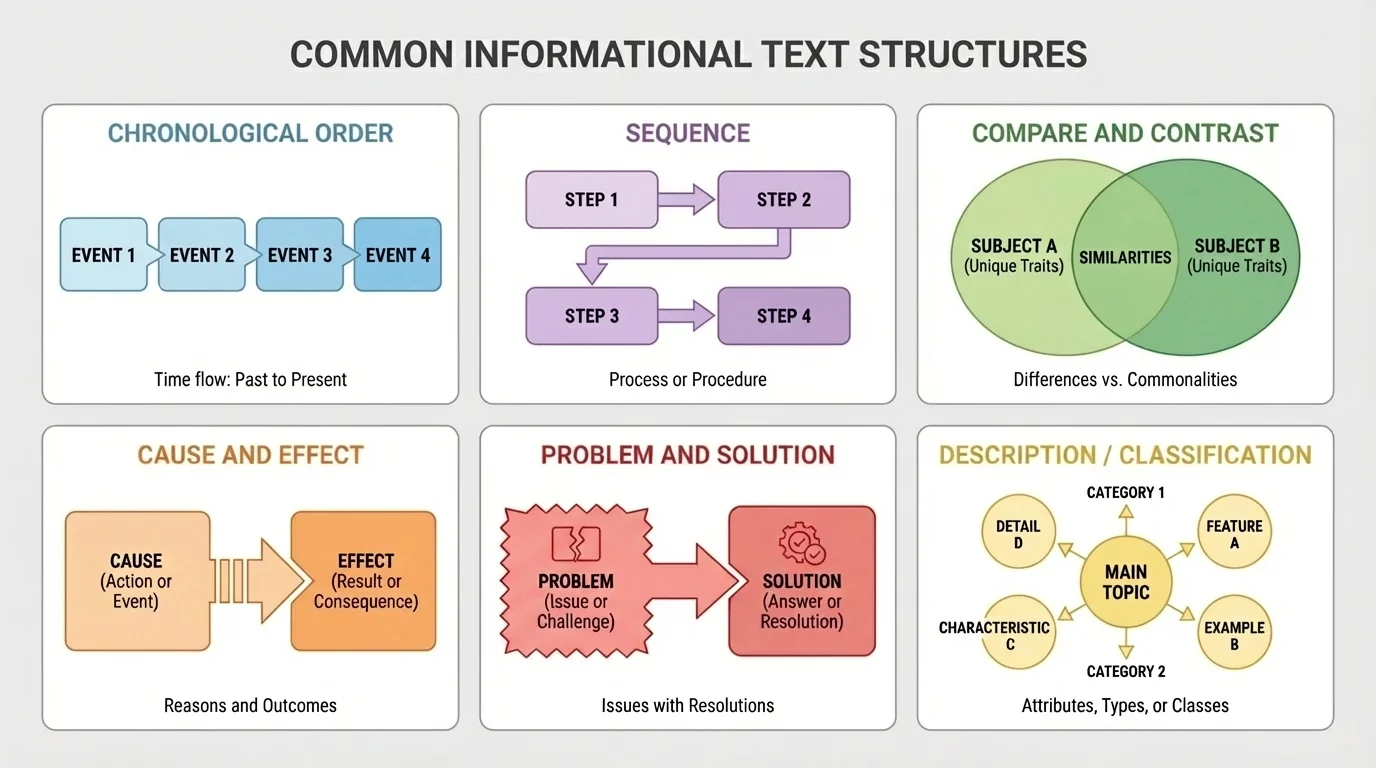 COMMON INFORMATIONAL TEXT STRUCTURES

CHRONOLOGICAL ORDER

EVENT 1 EVENT 2 EVENT 3 EVENT 4

Time flow: Past to Present

SEQUENCE

STEP 1 STEP 2

STEP 3 STEP 4

Process or Procedure

COMPARE AND CONTRAST

SUBJECT A (Unique Traits) SIMILARITIES SUBJECT B (Unique Traits)

Differences vs. Commonalities

CAUSE AND EFFECT

CAUSE (Action or Event)

EFFECT (Result or Consequence)

Reasons and Outcomes

PROBLEM AND SOLUTION

PROBLEM (Issue or Challenge)

SOLUTION (Answer or Resolution)

Issues with Resolutions

DESCRIPTION / CLASSIFICATION

CATEGORY 1

DETAIL D

FEATURE A

MAIN TOPIC

CHARACTERISTIC C

EXAMPLE B

CATEGORY 2

Attributes, Types, or Classes